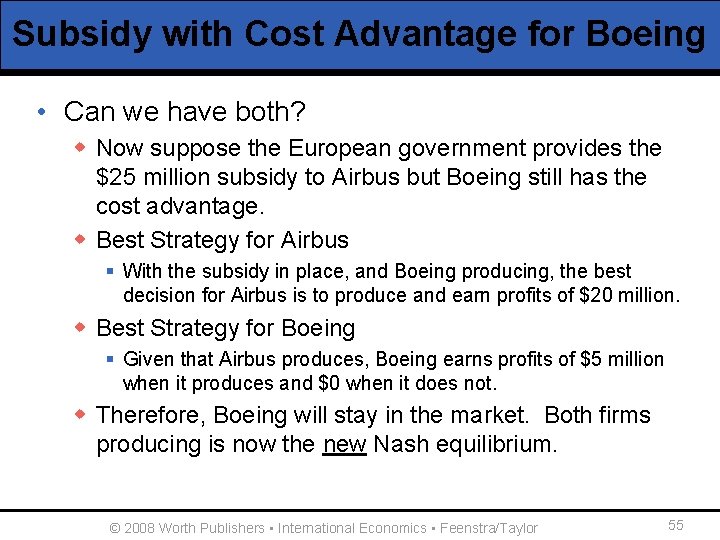 Subsidy with Cost Advantage for Boeing

• Can we have both?

◆ Now suppose the European government provides the \$25 million subsidy to Airbus but Boeing still has the cost advantage.

◆ Best Strategy for Airbus

▪ With the subsidy in place, and Boeing producing, the best decision for Airbus is to produce and earn profits of \$20 million.

◆ Best Strategy for Boeing

▪ Given that Airbus produces, Boeing earns profits of \$5 million when it produces and \$0 when it does not.

◆ Therefore, Boeing will stay in the market. Both firms producing is now the new Nash equilibrium.

© 2008 Worth Publishers ▪ International Economics ▪ Feenstra/Taylor

55